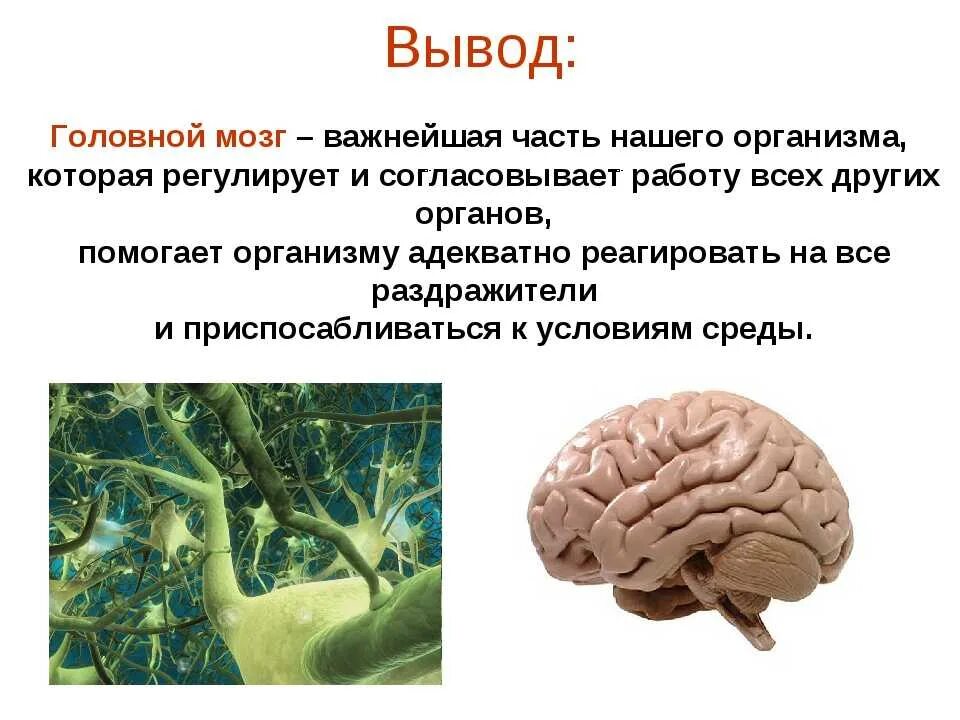 Вывод:

Головной мозг – важнейшая часть нашего организма, которая регулирует и согласовывает работу всех других органов,
помогает организму адекватно реагировать на все раздражители
и приспосабливаться к условиям среды.